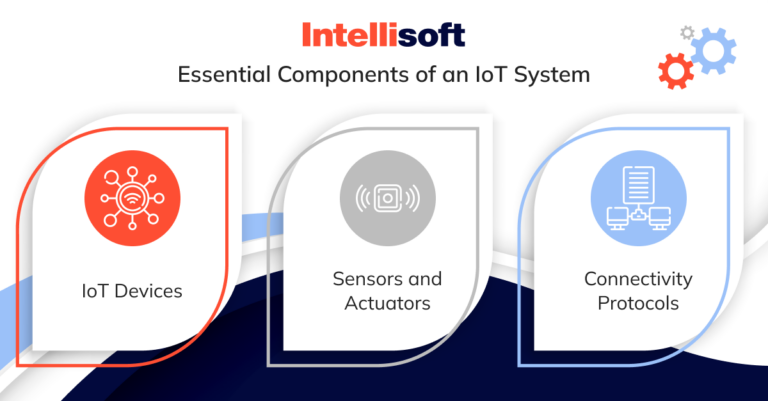 Intellisoft

Essential Components of an IoT System

IoT Devices

Sensors and Actuators

Connectivity Protocols